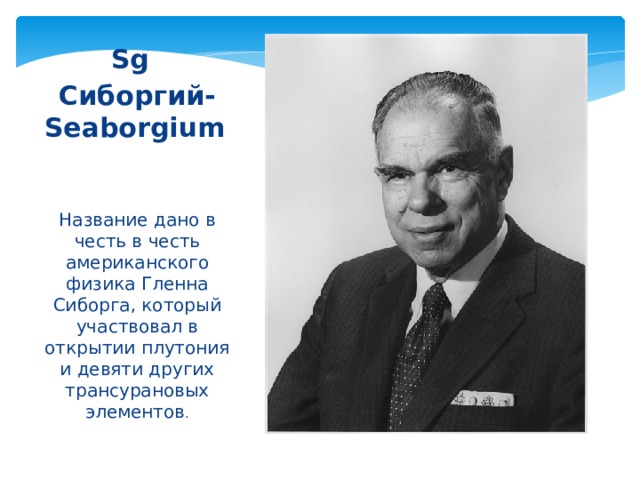 Sg
Сиборгий-Seaborgium

Название дано в честь в честь американского физика Гленна Сиборга, который участвовал в открытии плутония и девяти других трансурановых элементов.